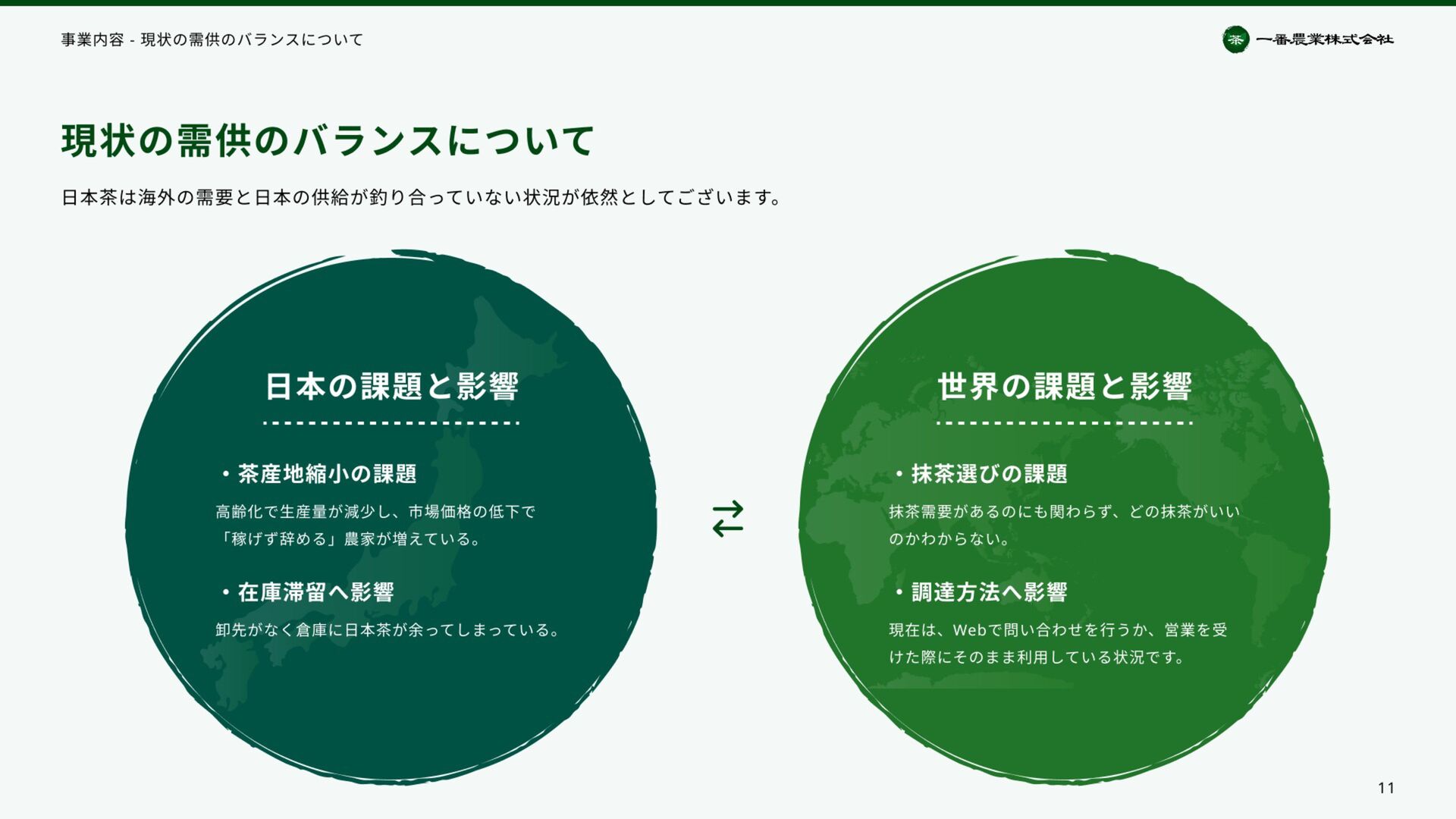 事業内容 - 現状の需供のバランスについて

茶 一番農業株式会社

現状の需供のバランスについて

日本茶は海外の需要と日本の供給が釣り合っていない状況が依然としてございます。

日本の課題と影響

・茶産地縮小の課題

高齢化で生産量が減少し、市場価格の低下で「稼げず辞める」農家が増えている。

・在庫滞留へ影響

卸先がなく倉庫に日本茶が余ってしまっている。

⇄

世界の課題と影響

・抹茶選びの課題

抹茶需要があるのにも関わらず、どの抹茶がいいのかわからない。

・調達方法へ影響

現在は、Webで問い合わせを行うか、営業を受けた際にそのまま利用している状況です。

11